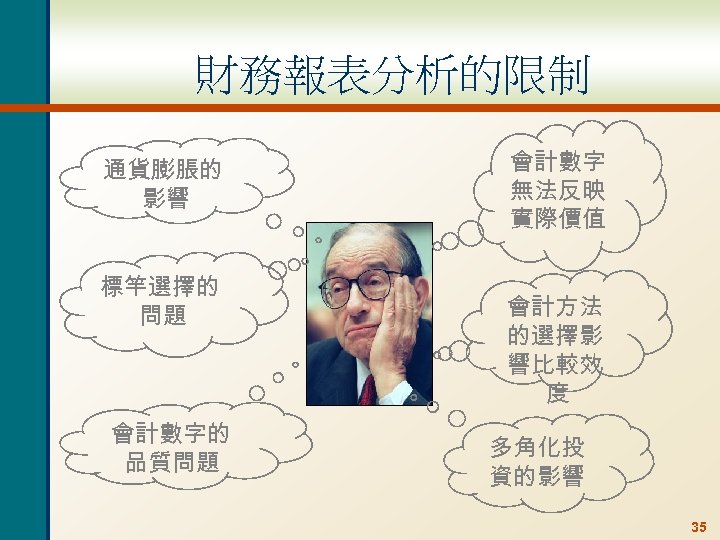 財務報表分析的限制

通貨膨脹的影響

標竿選擇的問題

會計數字的品質問題

會計數字無法反映實際價值

會計方法的選擇影響比較效度

多角化投資的影響

35